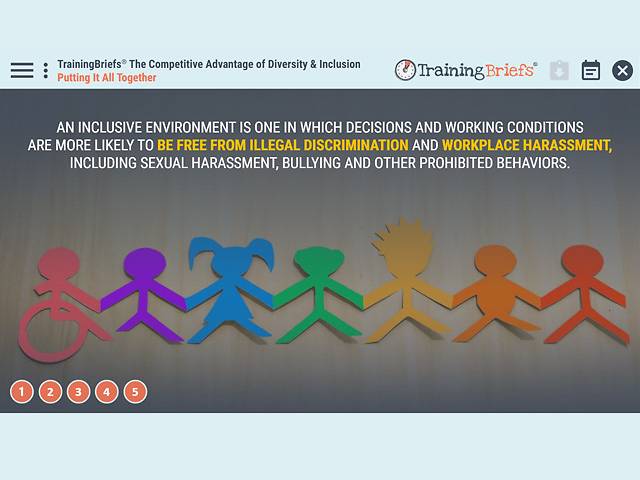 TrainingBriefs® The Competitive Advantage of Diversity & Inclusion
Putting It All Together

TrainingBriefs®

AN INCLUSIVE ENVIRONMENT IS ONE IN WHICH DECISIONS AND WORKING CONDITIONS ARE MORE LIKELY TO BE FREE FROM ILLEGAL DISCRIMINATION AND WORKPLACE HARASSMENT, INCLUDING SEXUAL HARASSMENT, BULLYING AND OTHER PROHIBITED BEHAVIORS.

1 2 3 4 5